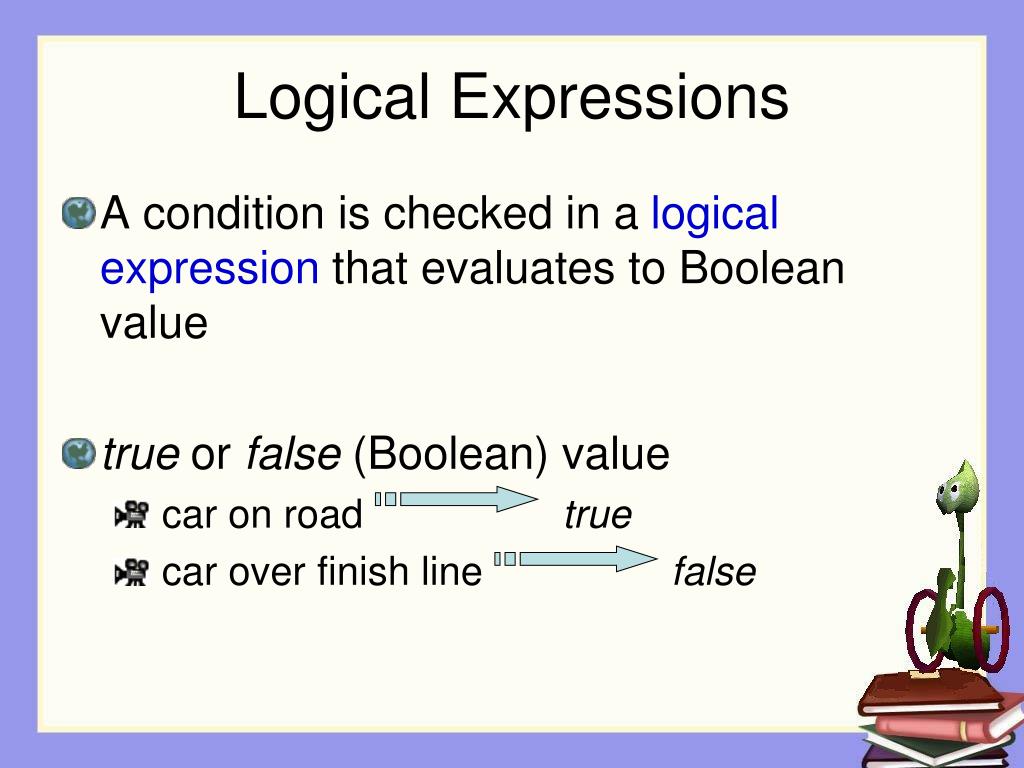 Logical Expressions

A condition is checked in a logical expression that evaluates to Boolean value

true or false (Boolean) value

car on road true

car over finish line false